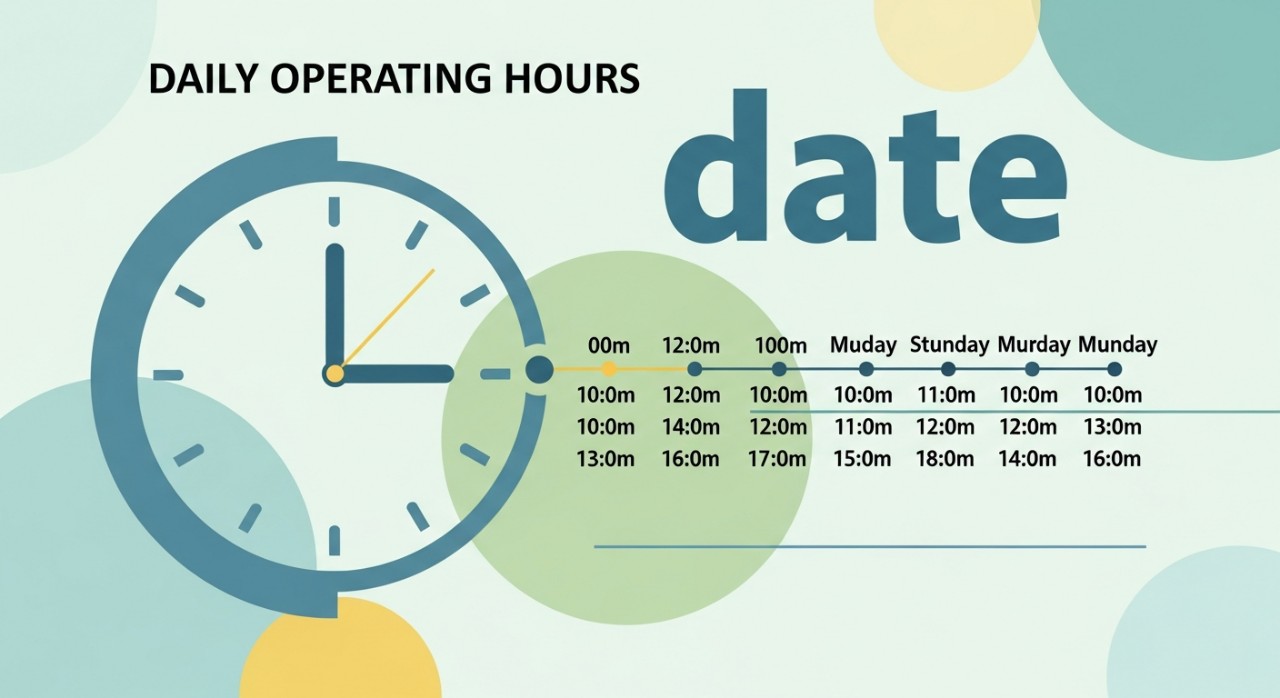 DAILY OPERATING HOURS

date

| 00m | 12:0m | 100m | Muday | Stunday | Murday | Munday |
|---|---|---|---|---|---|---|
| 10:0m | 12:0m | 10:0m | 10:0m | 11:0m | 10:0m | 10:0m |
| 10:0m | 14:0m | 12:0m | 11:0m | 12:0m | 12:0m | 13:0m |
| 13:0m | 16:0m | 17:0m | 15:0m | 18:0m | 14:0m | 16:0m |